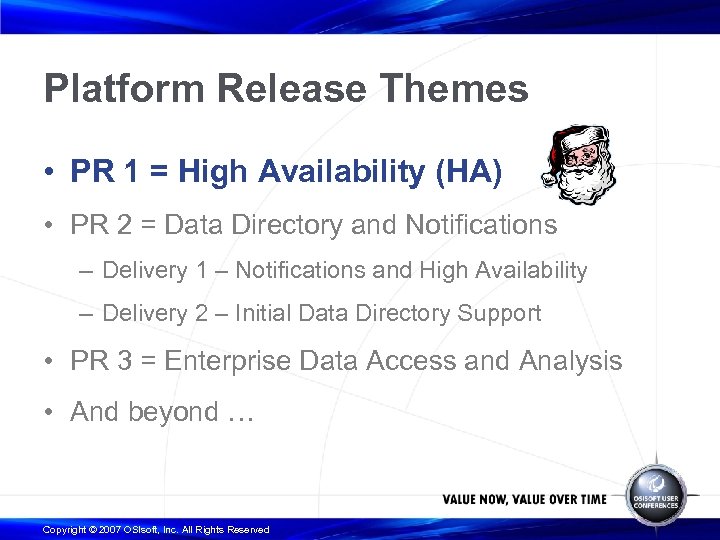 Platform Release Themes

• PR 1 = High Availability (HA)

• PR 2 = Data Directory and Notifications

– Delivery 1 – Notifications and High Availability

– Delivery 2 – Initial Data Directory Support

• PR 3 = Enterprise Data Access and Analysis

• And beyond …

VALUE NOW, VALUE OVER TIME

OSISOFT USER CONFERENCES

Copyright © 2007 OSIsoft, Inc. All Rights Reserved